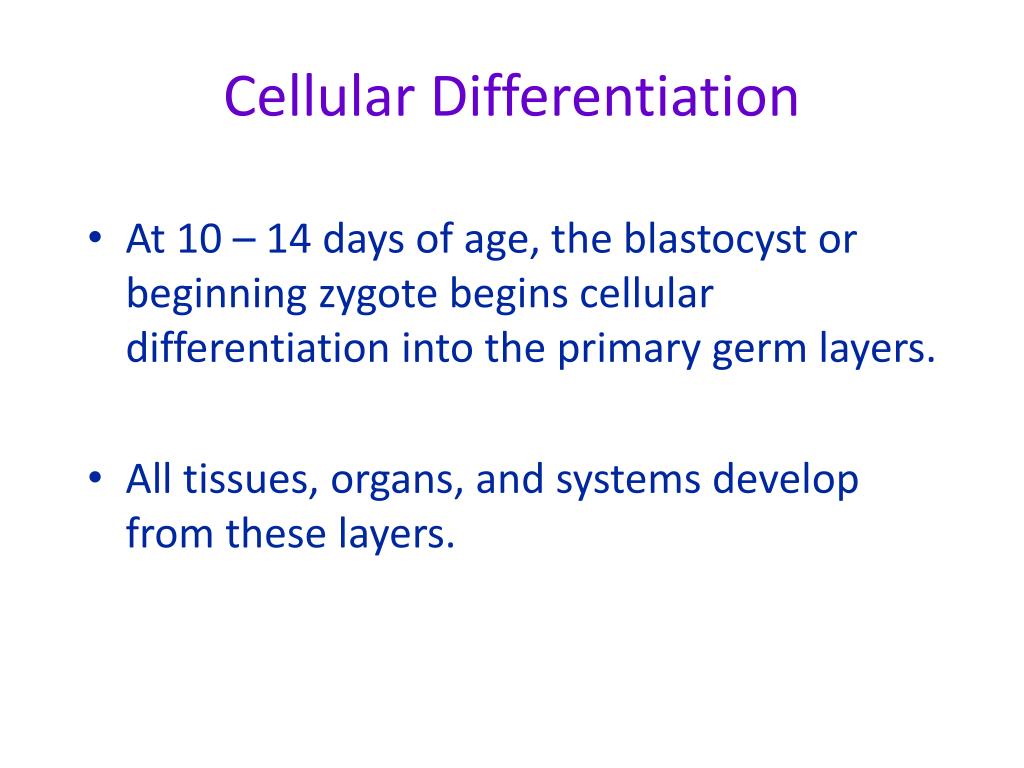 Cellular Differentiation

• At 10 – 14 days of age, the blastocyst or beginning zygote begins cellular differentiation into the primary germ layers.

• All tissues, organs, and systems develop from these layers.